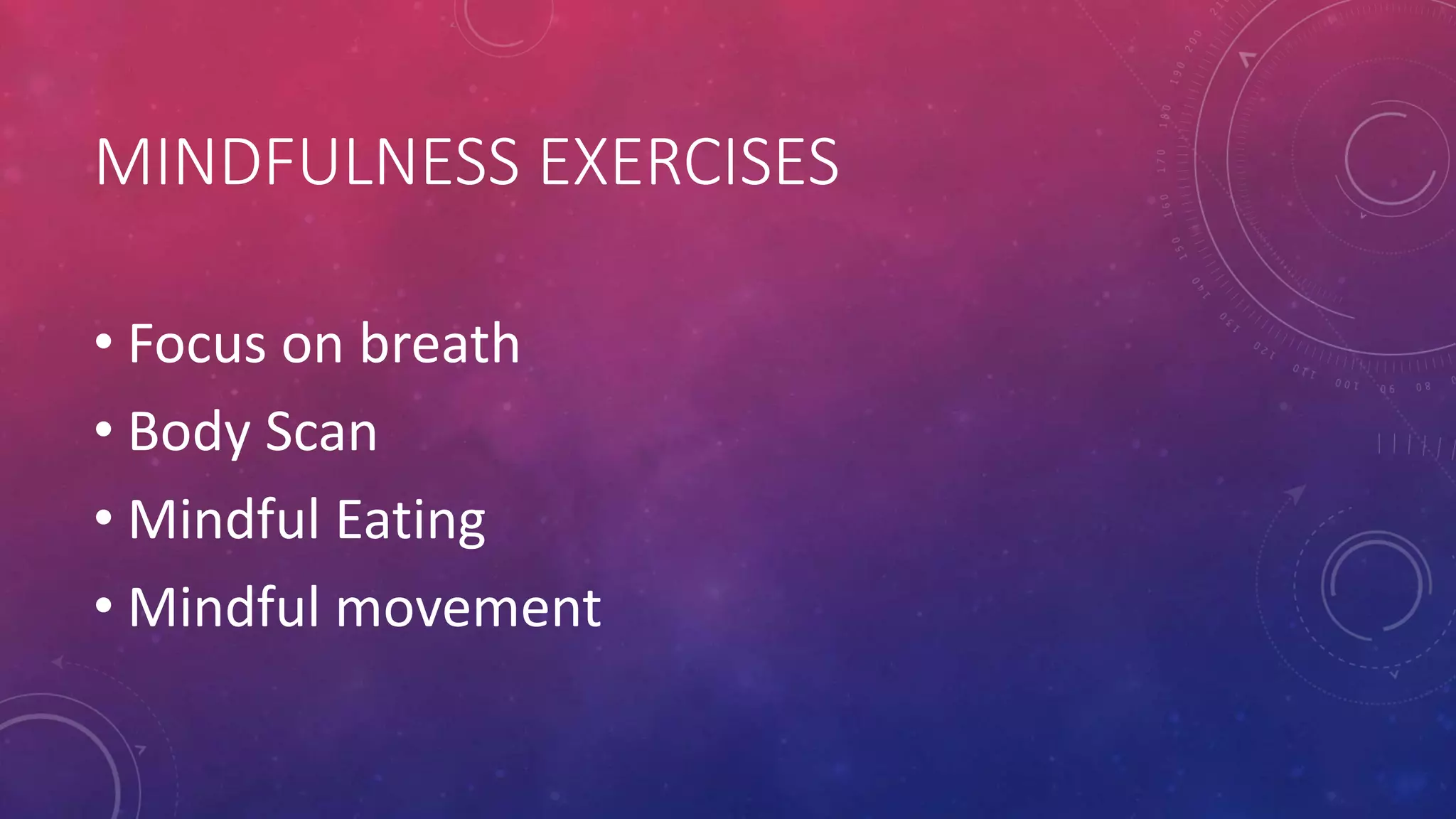 MINDFULNESS EXERCISES

• Focus on breath
• Body Scan
• Mindful Eating
• Mindful movement